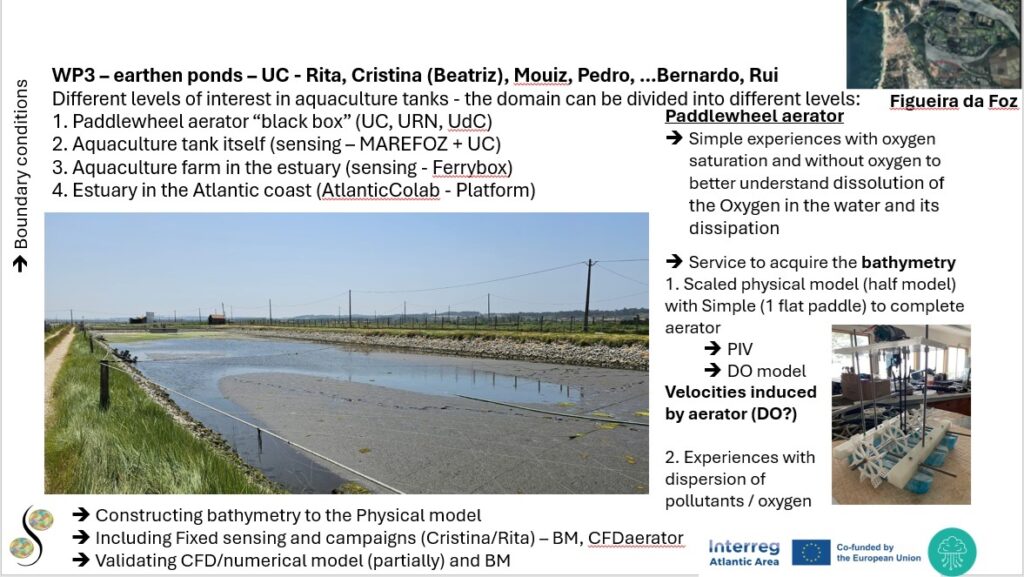 ➔ Boundary conditions

WP3 – earthen ponds – UC - Rita, Cristina (Beatriz), Mouiz, Pedro, ...Bernardo, Rui
Different levels of interest in aquaculture tanks - the domain can be divided into different levels:
1. Paddlewheel aerator "black box" (UC, URN, UdC)
2. Aquaculture tank itself (sensing – MAREFOZ + UC)
3. Aquaculture farm in the estuary (sensing - Ferrybox)
4. Estuary in the Atlantic coast (AtlanticColab - Platform)

Figueira da Foz

Paddlewheel aerator
➔ Simple experiences with oxygen saturation and without oxygen to better understand dissolution of the Oxygen in the water and its dissipation

➔ Service to acquire the bathymetry
1. Scaled physical model (half model) with Simple (1 flat paddle) to complete aerator
➔ PIV
➔ DO model
Velocities induced by aerator (DO?)

2. Experiences with dispersion of pollutants / oxygen

➔ Constructing bathymetry to the Physical model
➔ Including Fixed sensing and campaigns (Cristina/Rita) – BM, CFDaerator
➔ Validating CFD/numerical model (partially) and BM

Interreg Atlantic Area
Co-funded by the European Union